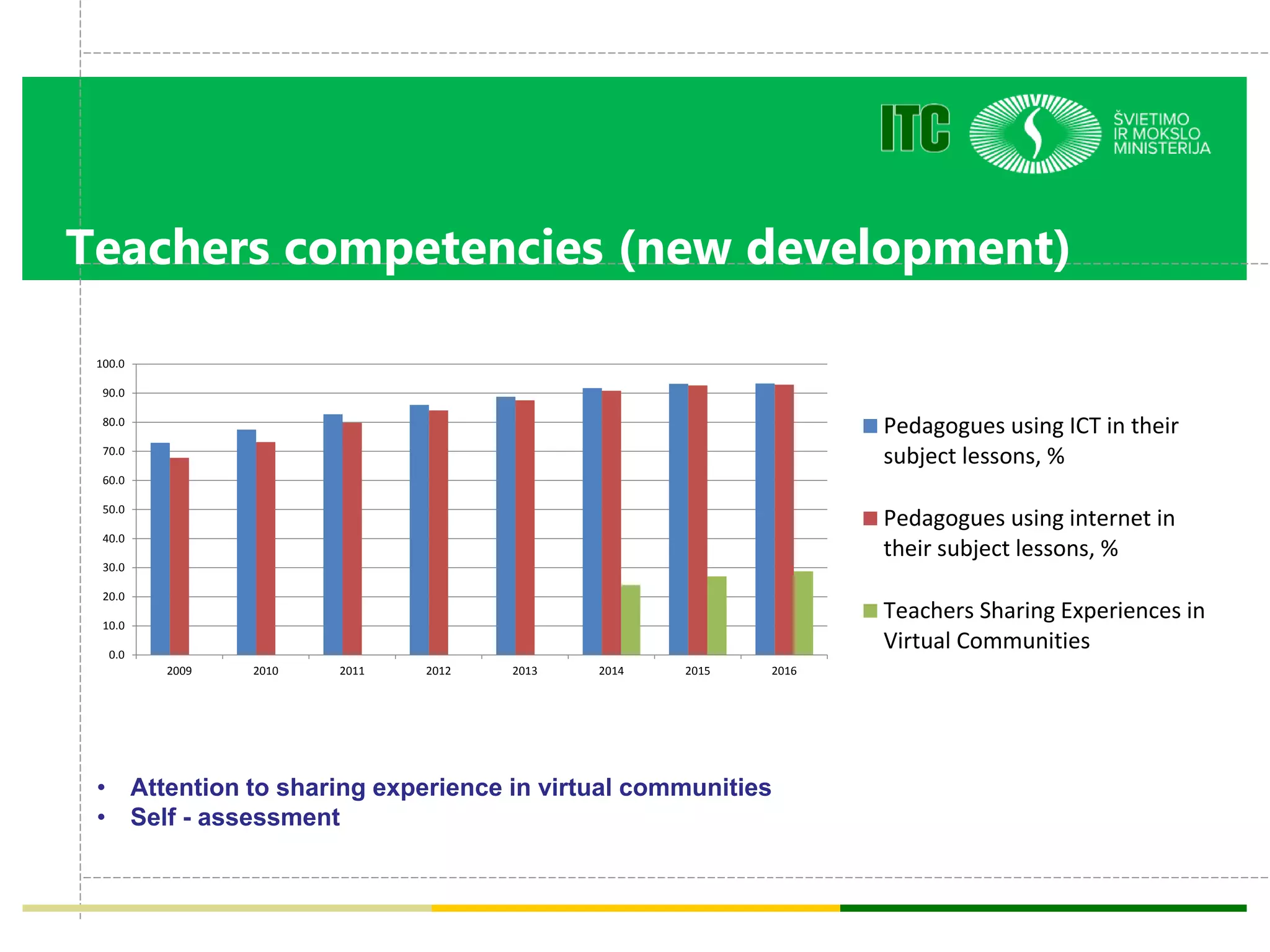 ITC

ŠVIETIMO IR MOKSLO MINISTERIJA

Teachers competencies (new development)

100.0
90.0
80.0
70.0
60.0
50.0
40.0
30.0
20.0
10.0
0.0

2009 2010 2011 2012 2013 2014 2015 2016

Pedagogues using ICT in their subject lessons, %

Pedagogues using internet in their subject lessons, %

Teachers Sharing Experiences in Virtual Communities

• Attention to sharing experience in virtual communities
• Self - assessment